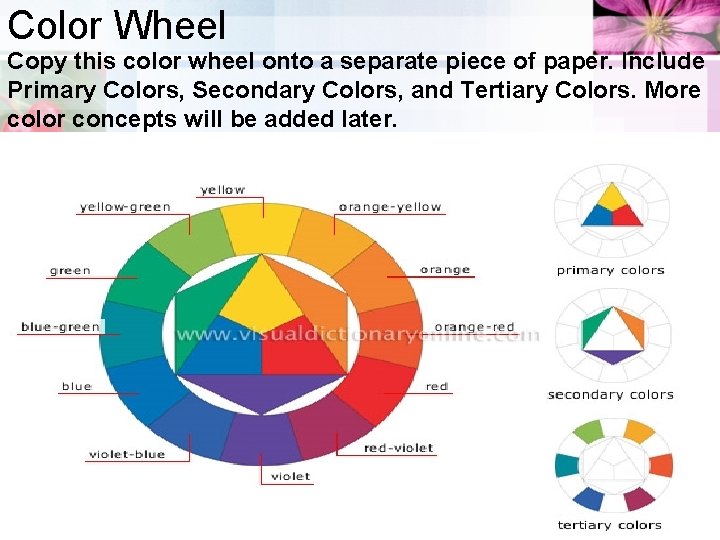 Color Wheel

Copy this color wheel onto a separate piece of paper. Include Primary Colors, Secondary Colors, and Tertiary Colors. More color concepts will be added later.

yellow

yellow-green

orange-yellow

green

orange

blue-green

orange-red

www.visualdictionaryonline.com

blue

red

violet-blue

red-violet

violet

primary colors

secondary colors

tertiary colors